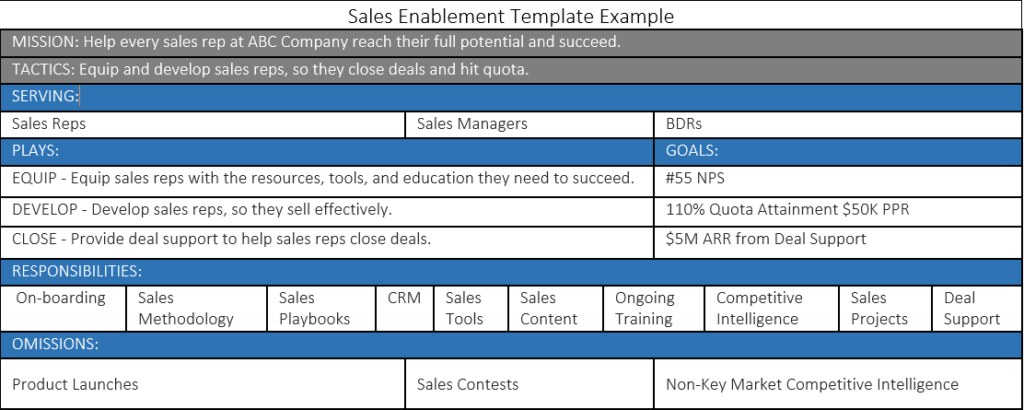 Sales Enablement Template Example

MISSION: Help every sales rep at ABC Company reach their full potential and succeed.

TACTICS: Equip and develop sales reps, so they close deals and hit quota.

SERVING:

| Sales Reps | Sales Managers | BDRs |
|---|---|---|

| PLAYS: | GOALS: |
|---|---|
| EQUIP - Equip sales reps with the resources, tools, and education they need to succeed. | #55 NPS |
| DEVELOP - Develop sales reps, so they sell effectively. | 110% Quota Attainment $50K PPR |
| CLOSE - Provide deal support to help sales reps close deals. | $5M ARR from Deal Support |

RESPONSIBILITIES:

| On-boarding | Sales Methodology | Sales Playbooks | CRM | Sales Tools | Sales Content | Ongoing Training | Competitive Intelligence | Sales Projects | Deal Support |
|---|---|---|---|---|---|---|---|---|---|

OMISSIONS:

| Product Launches | Sales Contests | Non-Key Market Competitive Intelligence |
|---|---|---|